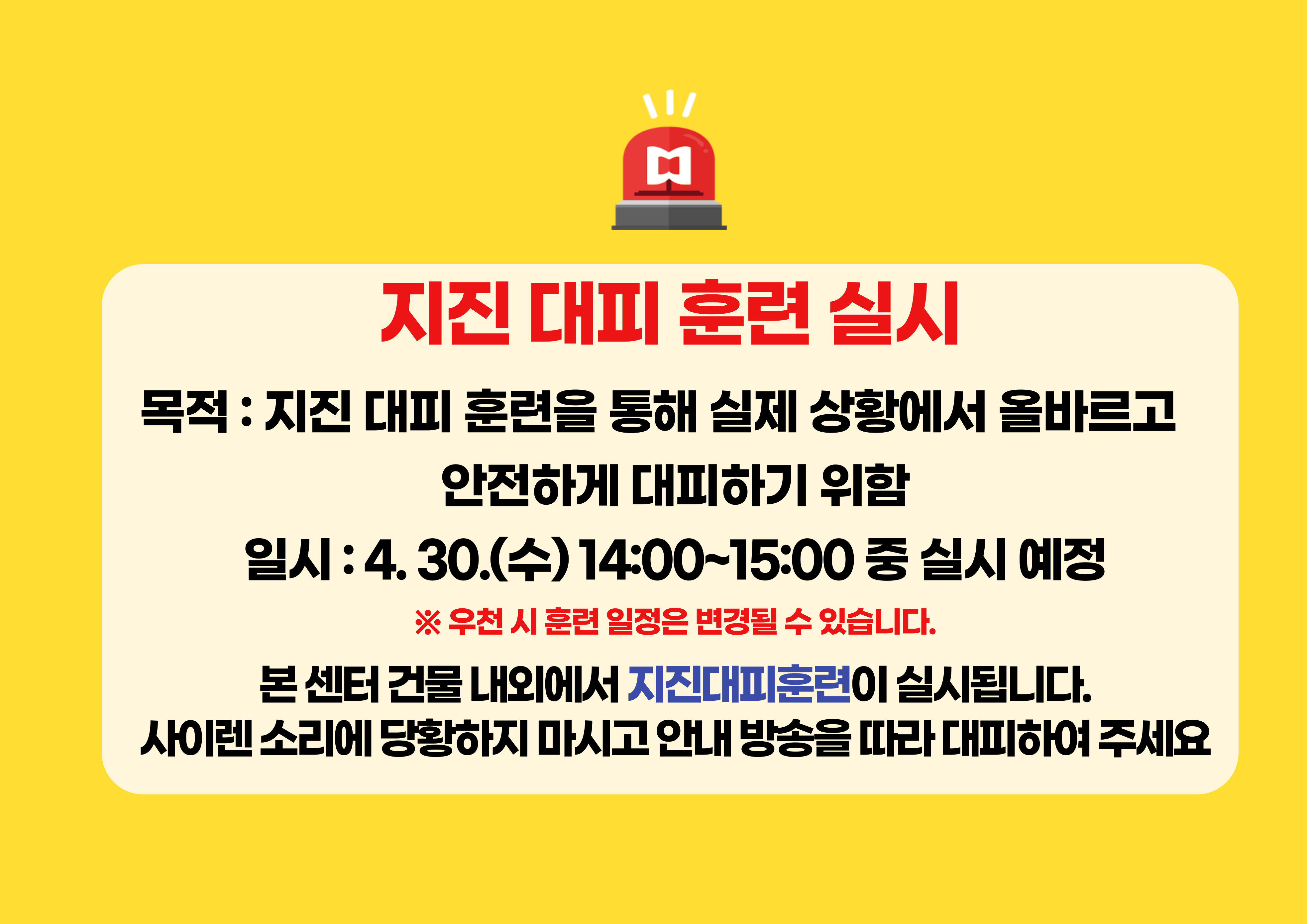 지진 대피 훈련 실시

목적 : 지진 대피 훈련을 통해 실제 상황에서 올바르고 안전하게 대피하기 위함

일시 : 4. 30.(수) 14:00~15:00 중 실시 예정

※ 우천 시 훈련 일정은 변경될 수 있습니다.

본 센터 건물 내외에서 지진대피훈련이 실시됩니다.
사이렌 소리에 당황하지 마시고 안내 방송을 따라 대피하여 주세요